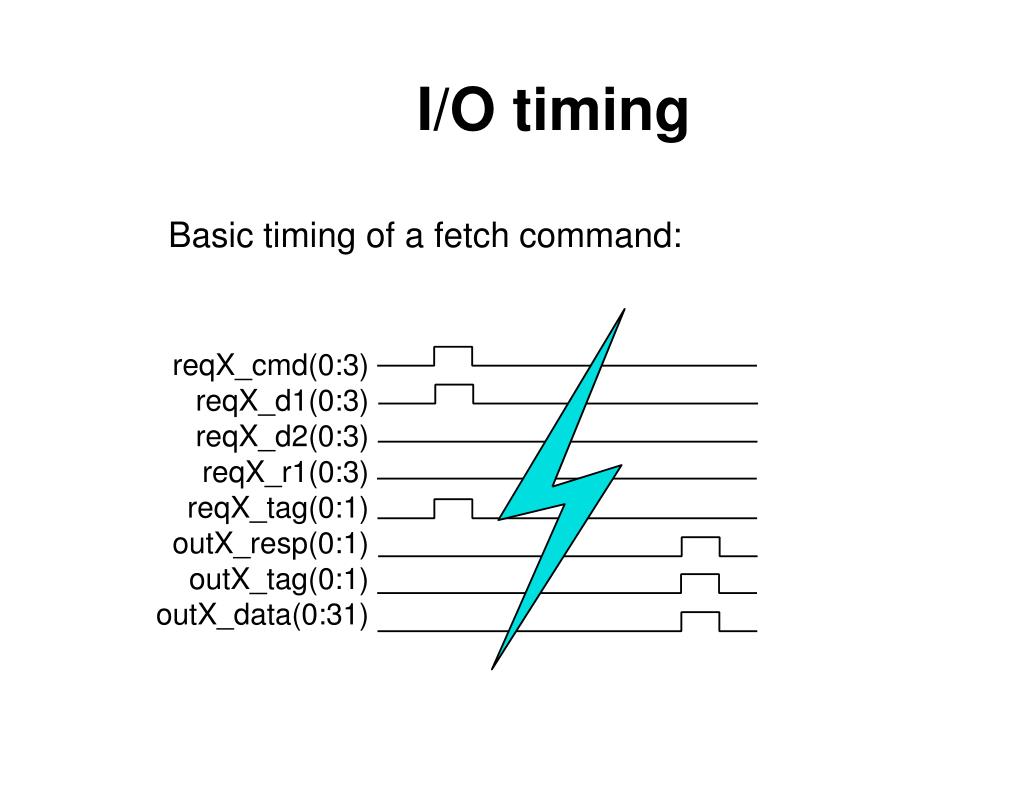 I/O timing

Basic timing of a fetch command:

reqX_cmd(0:3)
reqX_d1(0:3)
reqX_d2(0:3)
reqX_r1(0:3)
reqX_tag(0:1)
outX_resp(0:1)
outX_tag(0:1)
outX_data(0:31)